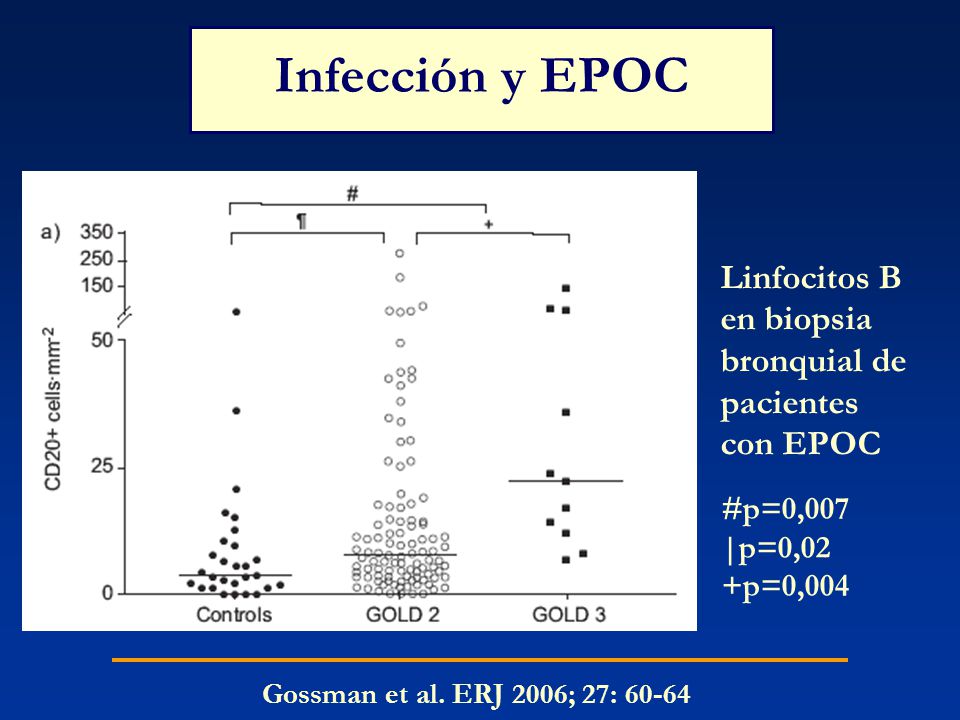 Infección y EPOC

a)

#

¶

+

350
250
150
50
25
0

CD20+ cells·mm$^{-2}$

Controls GOLD 2 GOLD 3

Linfocitos B en biopsia bronquial de pacientes con EPOC

#p=0,007
|p=0,02
+p=0,004

Gossman et al. ERJ 2006; 27: 60-64